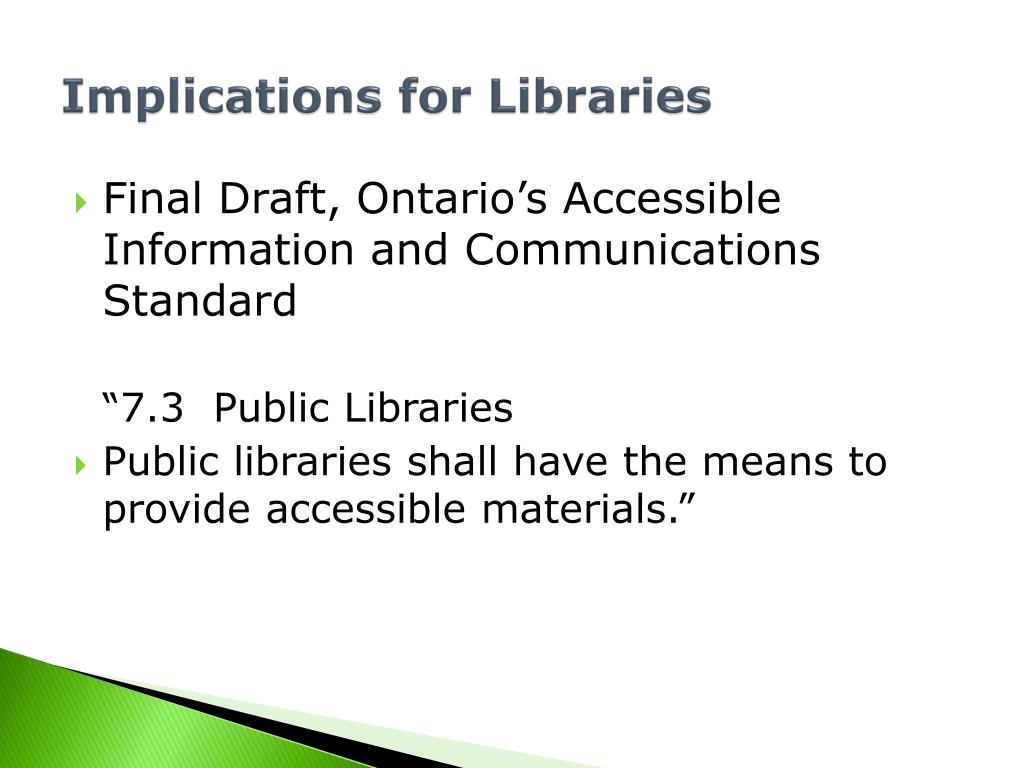 Implications for Libraries

Final Draft, Ontario’s Accessible Information and Communications Standard

“7.3 Public Libraries

Public libraries shall have the means to provide accessible materials.”